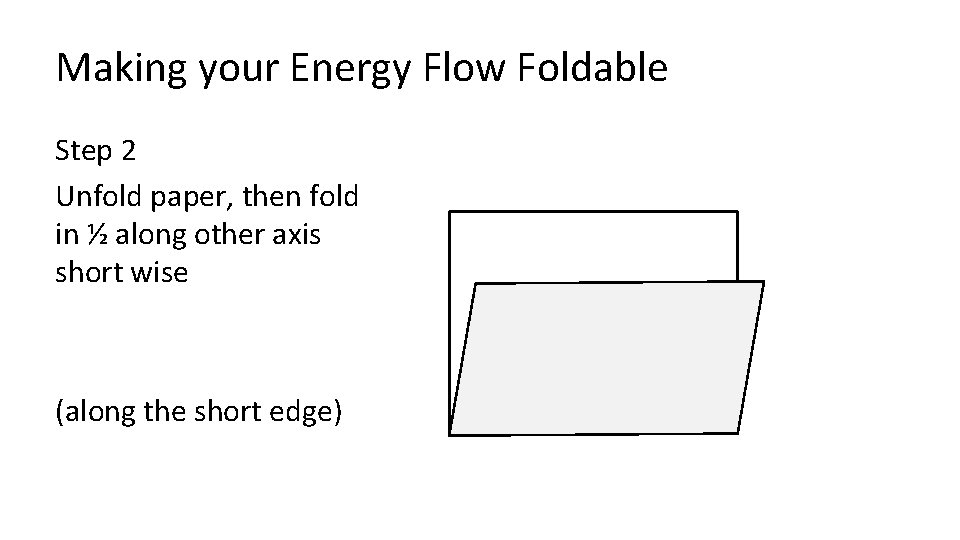 Making your Energy Flow Foldable

Step 2

Unfold paper, then fold in ½ along other axis short wise

(along the short edge)